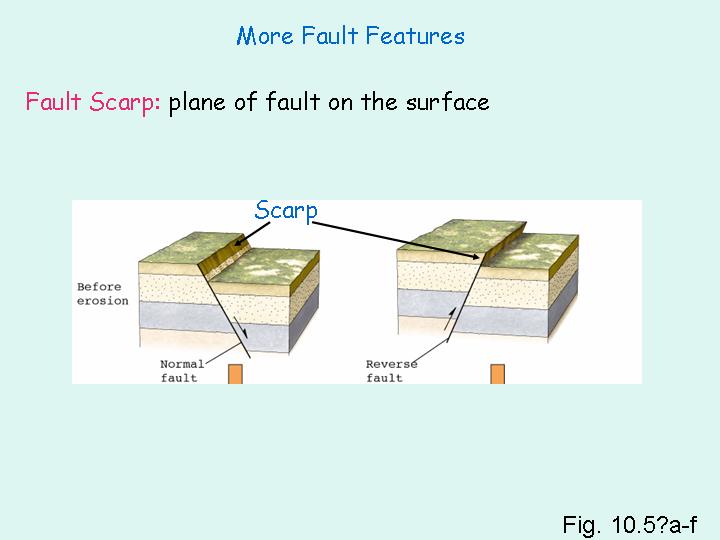 More Fault Features

Fault Scarp: plane of fault on the surface

Scarp

Before erosion

Normal fault

Reverse fault

Fig. 10.5?a-f